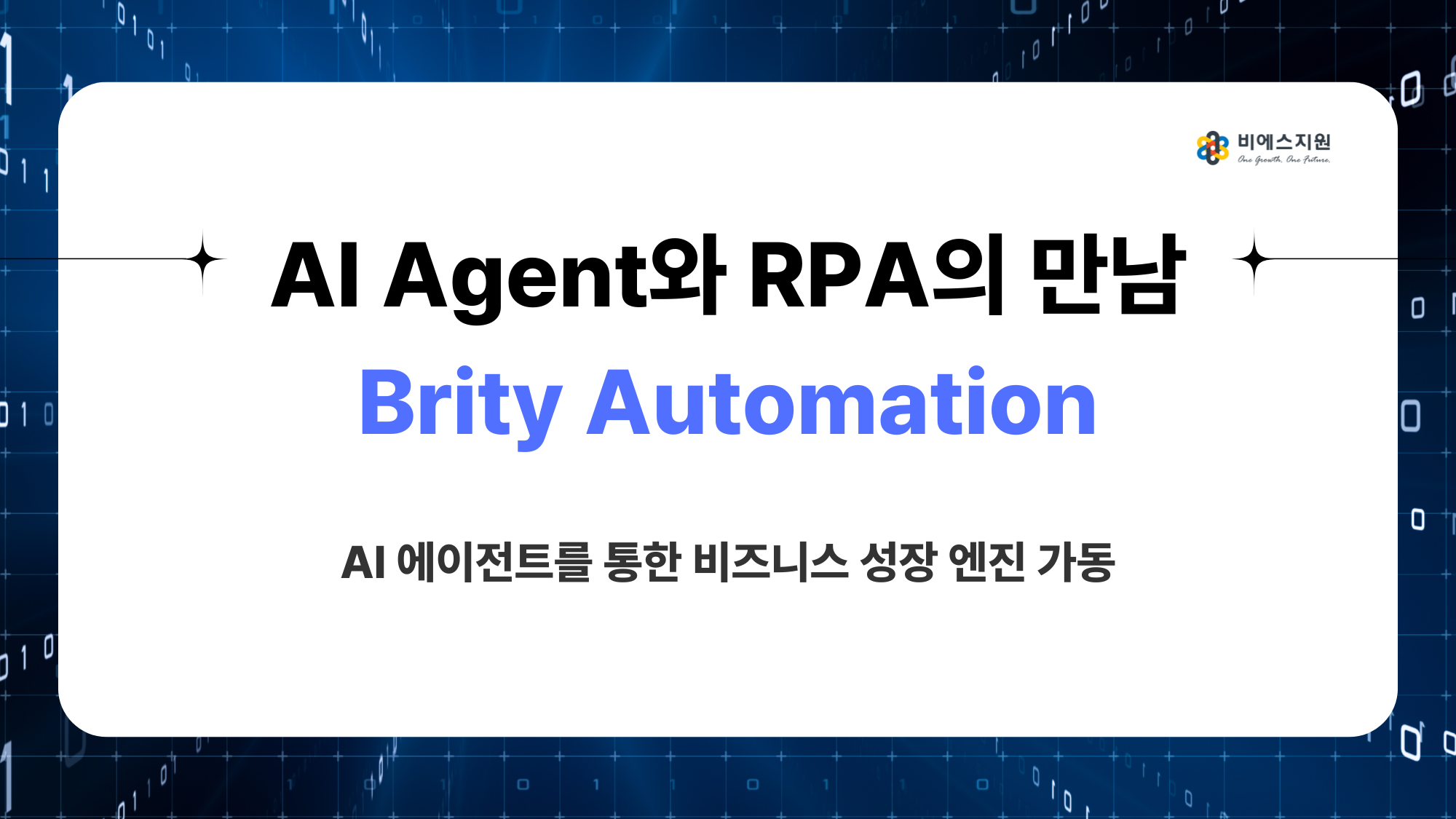 비에스지원
One Growth, One Future.

AI Agent와 RPA의 만남
Brity Automation

AI 에이전트를 통한 비즈니스 성장 엔진 가동